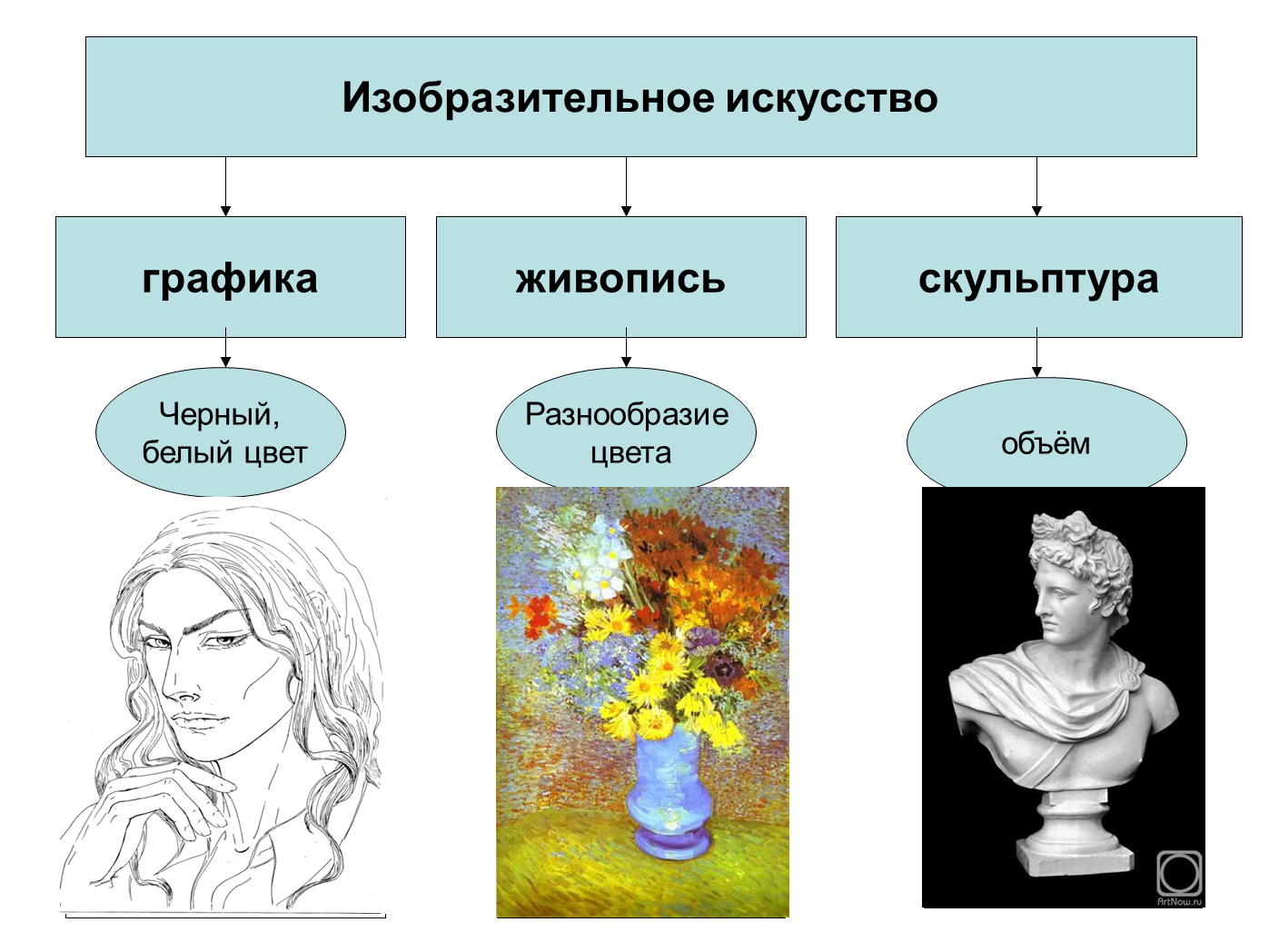 Изобразительное искусство

графика

живопись

скульптура

Черный, белый цвет

Разнообразие цвета

объём

ArtNow.ru